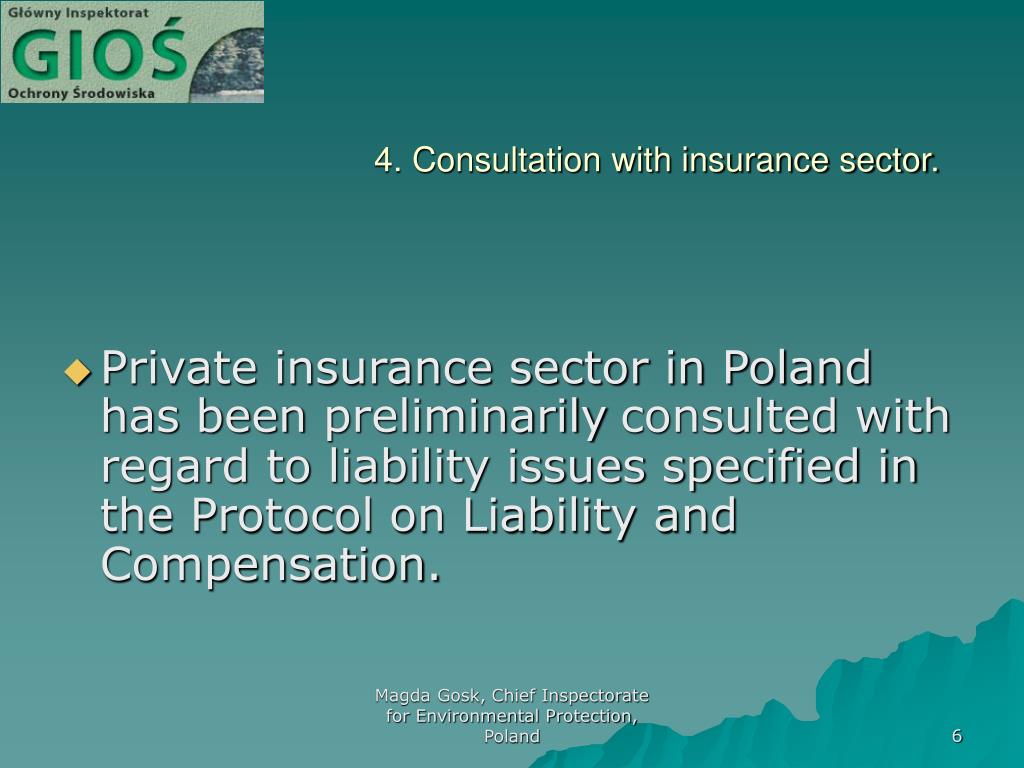 Główny Inspektorat
GIOŚ
Ochrony Środowiska

4. Consultation with insurance sector.

Private insurance sector in Poland has been preliminarily consulted with regard to liability issues specified in the Protocol on Liability and Compensation.

Magda Gosk, Chief Inspectorate for Environmental Protection, Poland

6